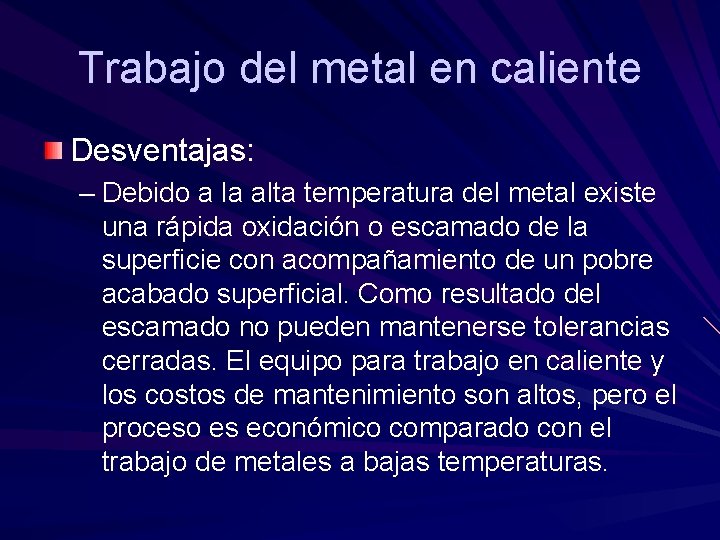 Trabajo del metal en caliente

Desventajas:

– Debido a la alta temperatura del metal existe una rápida oxidación o escamado de la superficie con acompañamiento de un pobre acabado superficial. Como resultado del escamado no pueden mantenerse tolerancias cerradas. El equipo para trabajo en caliente y los costos de mantenimiento son altos, pero el proceso es económico comparado con el trabajo de metales a bajas temperaturas.